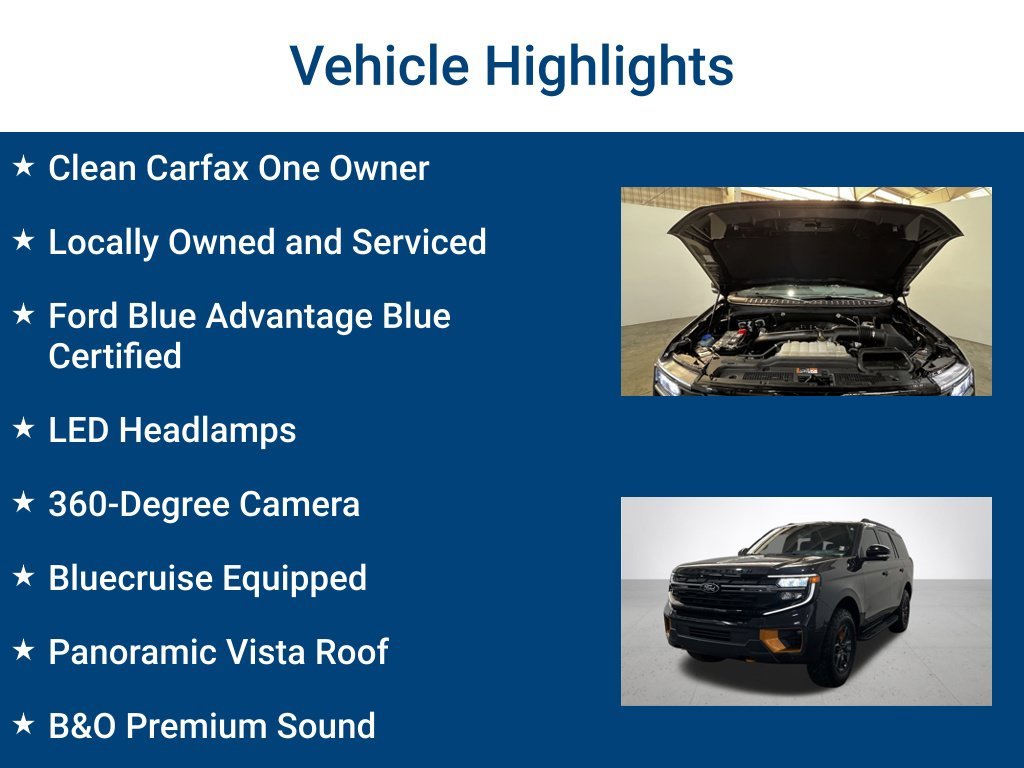 Vehicle Highlights

★ Clean Carfax One Owner

★ Locally Owned and Serviced

★ Ford Blue Advantage Blue Certified

★ LED Headlamps

★ 360-Degree Camera

★ Bluecruise Equipped

★ Panoramic Vista Roof

★ B&O Premium Sound